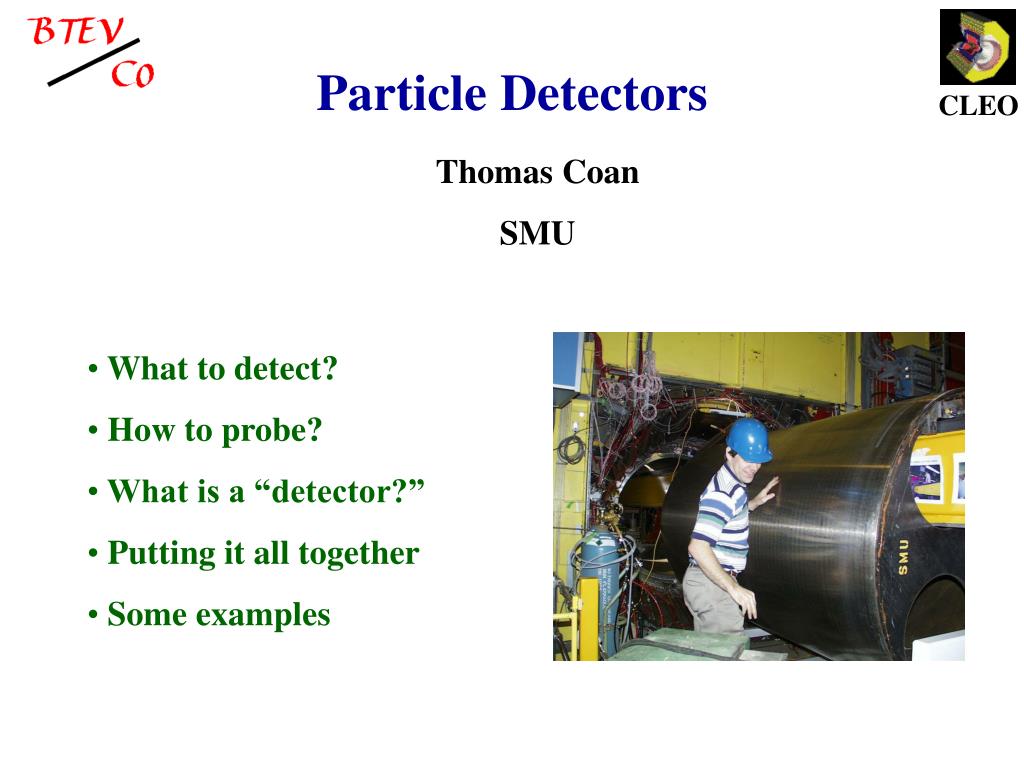 BTEV
C0

Particle Detectors

CLEO

Thomas Coan

SMU

• What to detect?
• How to probe?
• What is a “detector?”
• Putting it all together
• Some examples

SMU